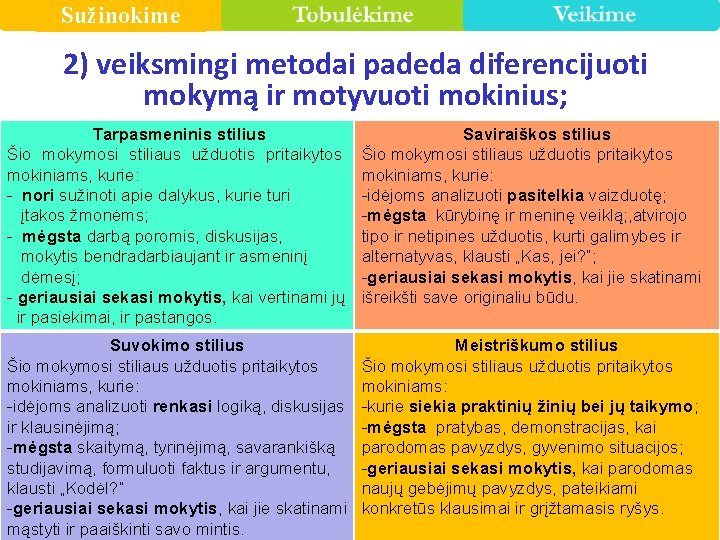 Sužinokime Tobulėkime Veikime

2) veiksmingi metodai padeda diferencijuoti mokymą ir motyvuoti mokinius;

Tarpasmeninis stilius
Šio mokymosi stiliaus užduotis pritaikytos mokiniams, kurie:
- nori sužinoti apie dalykus, kurie turi įtakos žmonėms;
- mėgsta darbą poromis, diskusijas, mokytis bendradarbiaujant ir asmeninį dėmesį;
- geriausiai sekasi mokytis, kai vertinami jų ir pasiekimai, ir pastangos.

Saviraiškos stilius
Šio mokymosi stiliaus užduotis pritaikytos mokiniams, kurie:
-idėjoms analizuoti pasitelkia vaizduotę;
-mėgsta kūrybinę ir meninę veiklą;,atvirojo tipo ir netipines užduotis, kurti galimybes ir alternatyvas, klausti „Kas, jei?";
-geriausiai sekasi mokytis, kai jie skatinami išreikšti save originaliu būdu.

Suvokimo stilius
Šio mokymosi stiliaus užduotis pritaikytos mokiniams, kurie:
-idėjoms analizuoti renkasi logiką, diskusijas ir klausinėjimą;
-mėgsta skaitymą, tyrinėjimą, savarankišką studijavimą, formuluoti faktus ir argumentu, klausti „Kodėl?"
-geriausiai sekasi mokytis, kai jie skatinami mąstyti ir paaiškinti savo mintis.

Meistriškumo stilius
Šio mokymosi stiliaus užduotis pritaikytos mokiniams:
-kurie siekia praktinių žinių bei jų taikymo;
-mėgsta pratybas, demonstracijas, kai parodomas pavyzdys, gyvenimo situacijos;
-geriausiai sekasi mokytis, kai parodomas naujų gebėjimų pavyzdys, pateikiami konkretūs klausimai ir grįžtamasis ryšys.